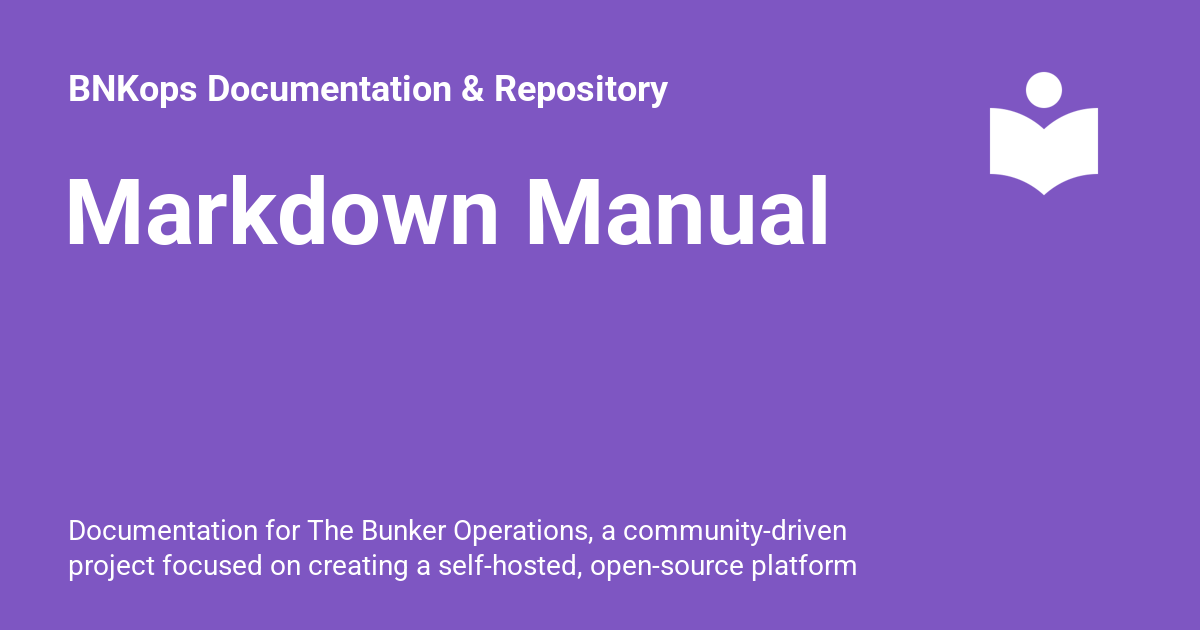 BNKops Documentation & Repository

Markdown Manual

Documentation for The Bunker Operations, a community-driven project focused on creating a self-hosted, open-source platform